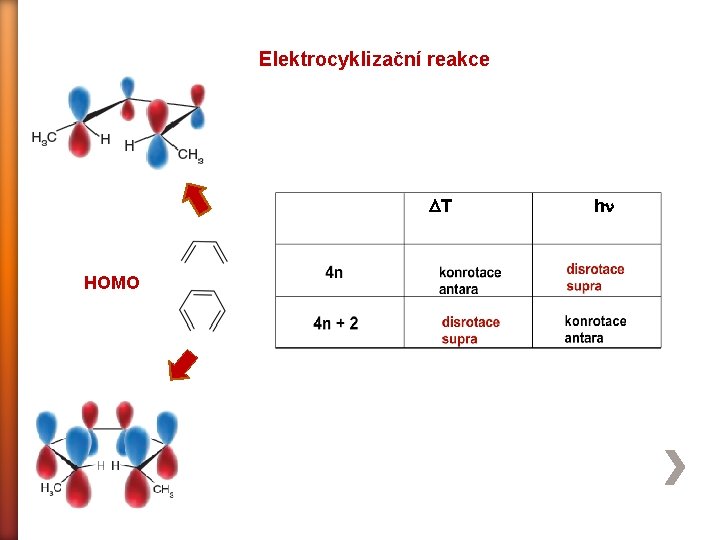 Elektrocyklizační reakce

$H_3C$ H H $CH_3$

HOMO

| | $\Delta T$ | $h\nu$ |
|---|---|---|
| 4n | konrotace antara | disrotace supra |
| 4n + 2 | disrotace supra | konrotace antara |

$H_3C$ H H $CH_3$